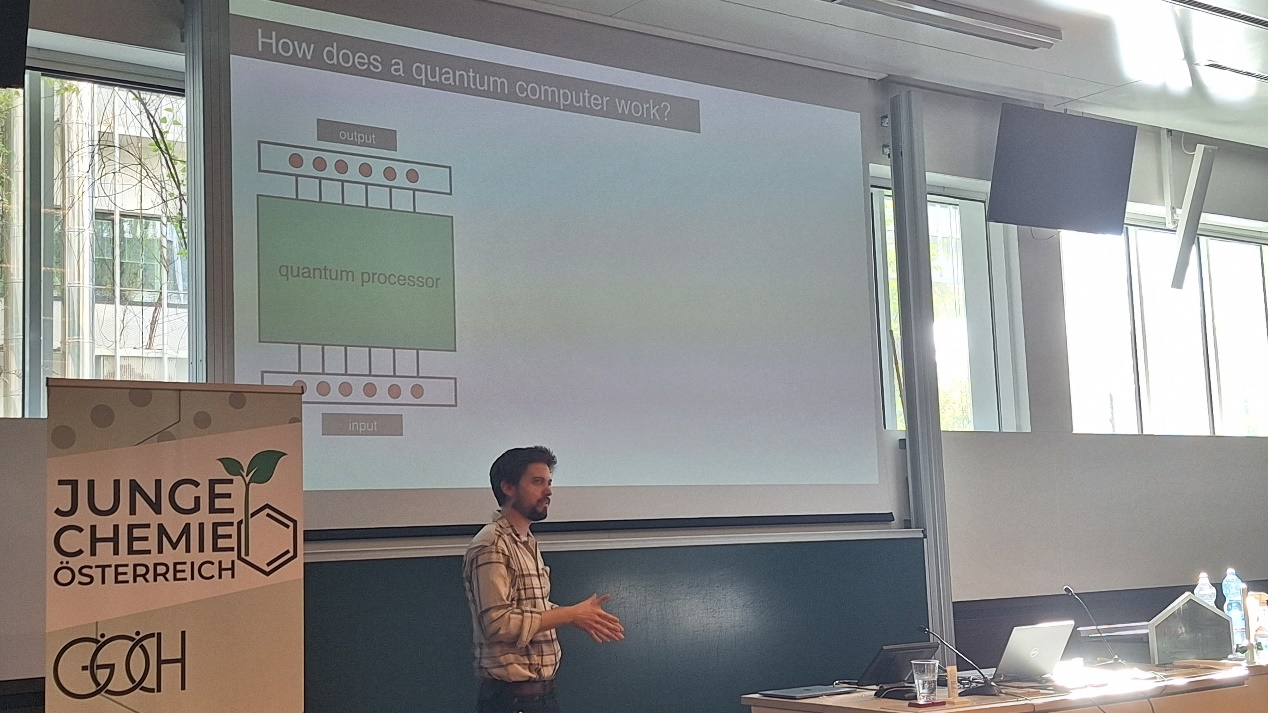 How does a quantum computer work?

output

quantum processor

input

JUNGE CHEMIE ÖSTERREICH

GÖCH